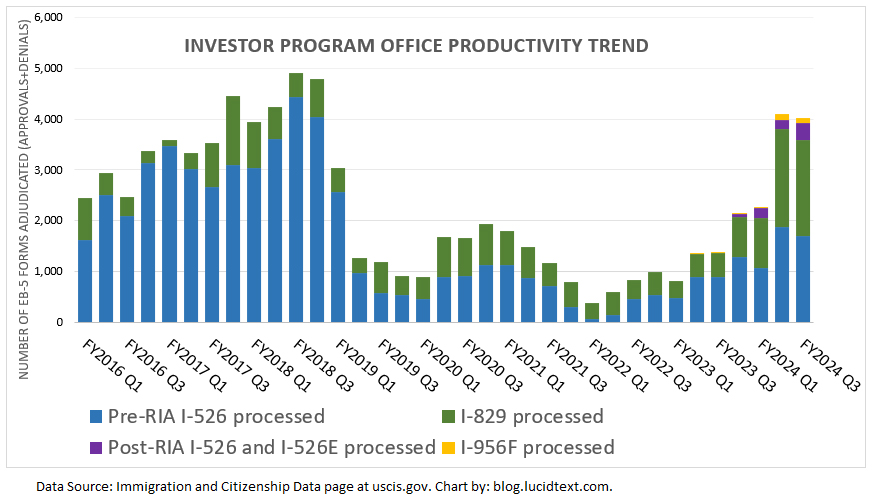 INVESTOR PROGRAM OFFICE PRODUCTIVITY TREND

NUMBER OF EB-5 FORMS ADJUDICATED (APPROVALS+DENIALS)

6,000
5,000
4,000
3,000
2,000
1,000
0

FY2016 Q1
FY2016 Q3
FY2017 Q1
FY2017 Q3
FY2018 Q1
FY2018 Q3
FY2019 Q1
FY2019 Q3
FY2020 Q1
FY2020 Q3
FY2021 Q1
FY2021 Q3
FY2022 Q1
FY2022 Q3
FY2023 Q1
FY2023 Q3
FY2024 Q1
FY2024 Q3

Pre-RIA I-526 processed
I-829 processed
Post-RIA I-526 and I-526E processed
I-956F processed

Data Source: Immigration and Citizenship Data page at uscis.gov. Chart by: blog.lucidtext.com.